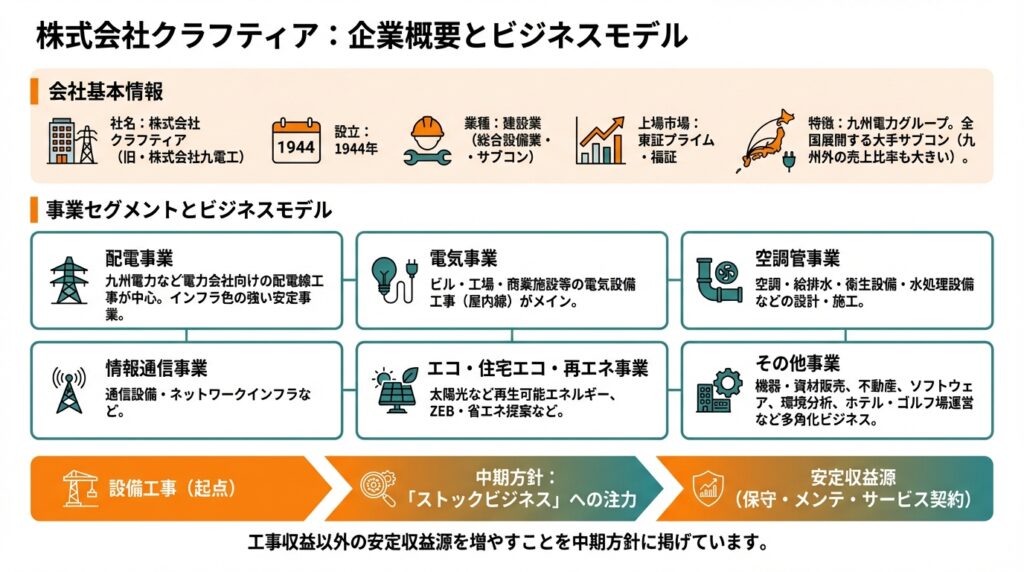 株式会社クラフティア：企業概要とビジネスモデル

会社基本情報

社名：株式会社クラフティア（旧・株式会社九電工）

1944

設立：1944年

業種：建設業（総合設備業・・サブコン）

上場市場：東証プライム・福証

特徴：九州電力グループ。全国展開する大手サブコン（九州外の売上比率も大きい）。

事業セグメントとビジネスモデル

配電事業
九州電力など電力会社向けの配電線工事が中心。インフラ色の強い安定事業。

電気事業
ビル・工場・商業施設等の電気設備工事（屋内線）がメイン。

空調管事業
空調・給排水・衛生設備・水処理設備などの設計・施工。

情報通信事業
通信設備・ネットワークインフラなど。

エコ・住宅エコ・再エネ事業
太陽光など再生可能エネルギー、ZEB・省エネ提案など。

その他事業
機器・資材販売、不動産、ソフトウェア、環境分析、ホテル・ゴルフ場運営など多角化ビジネス。

設備工事（起点）

中期方針：「ストックビジネス」への注力

安定収益源（保守・メンテ・サービス契約）

工事収益以外の安定収益源を増やすことを中期方針に掲げています。